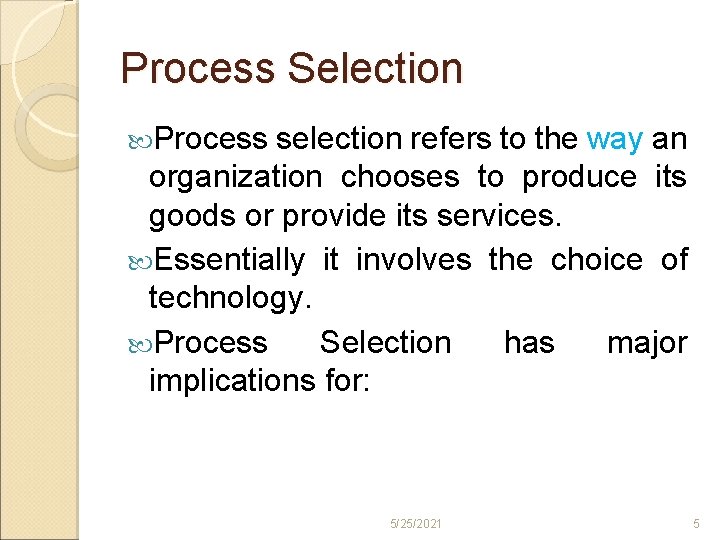 Process Selection

Process selection refers to the way an organization chooses to produce its goods or provide its services.

Essentially it involves the choice of technology.

Process Selection has major implications for:

5/25/2021

5